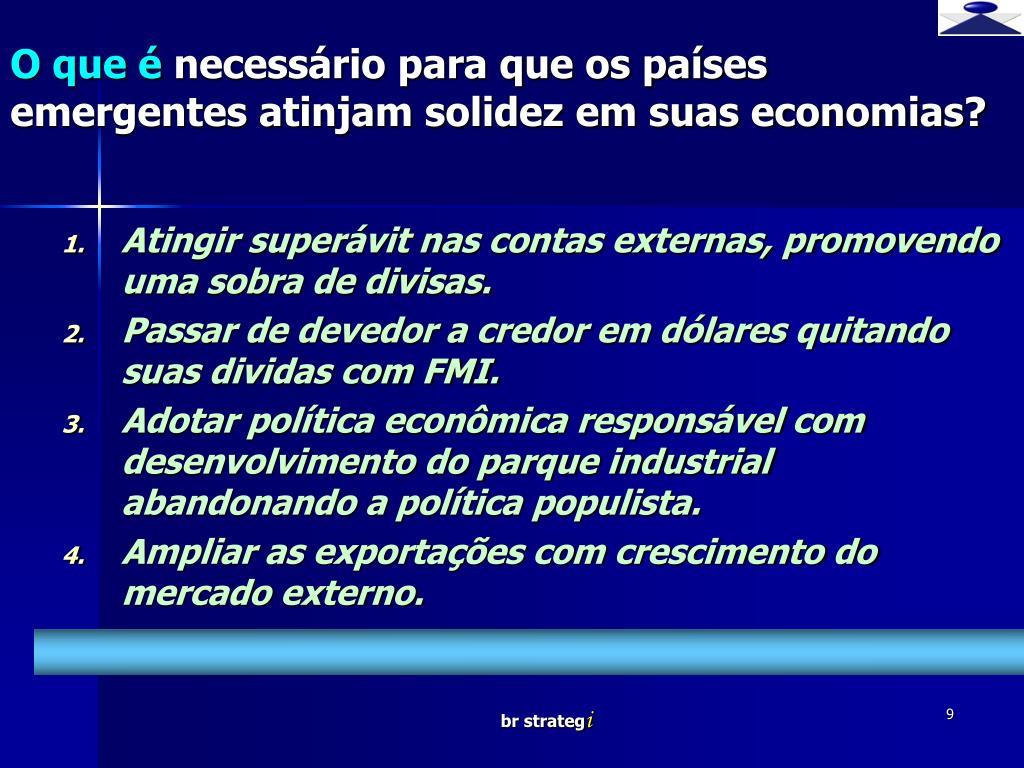 O que é necessário para que os países emergentes atinjam solidez em suas economias?

1. Atingir superávit nas contas externas, promovendo uma sobra de divisas.
2. Passar de devedor a credor em dólares quitando suas dividas com FMI.
3. Adotar política econômica responsável com desenvolvimento do parque industrial abandonando a política populista.
4. Ampliar as exportações com crescimento do mercado externo.

br strategi

9